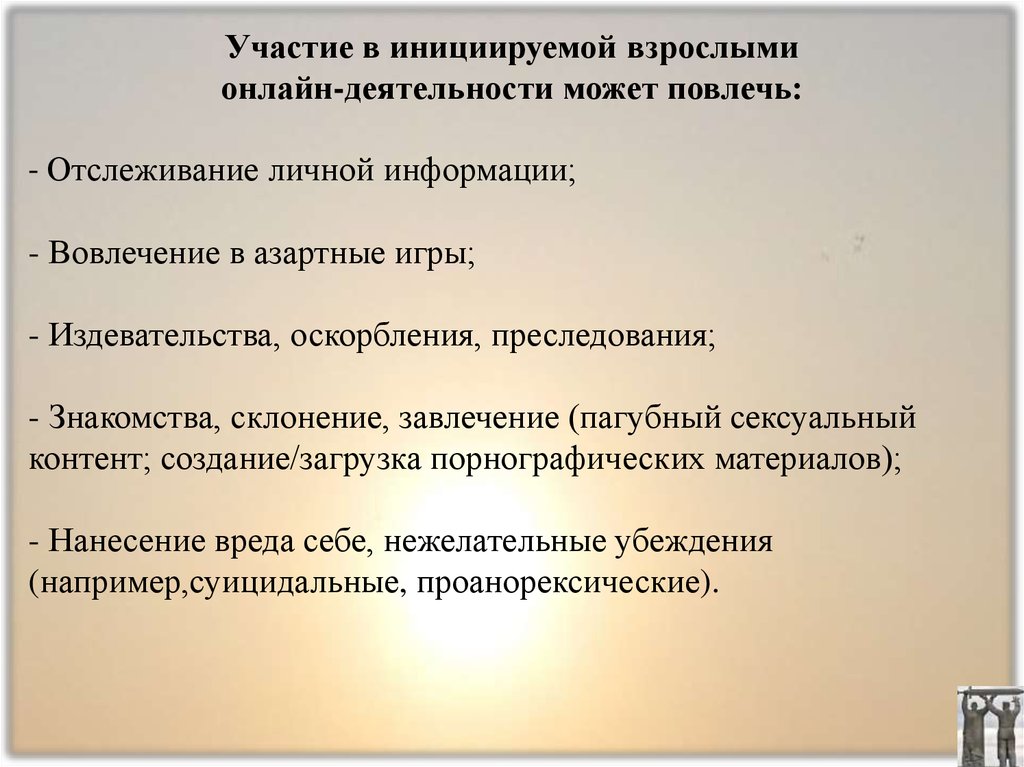 Участие в инициируемой взрослыми онлайн-деятельности может повлечь:

- Отслеживание личной информации;

- Вовлечение в азартные игры;

- Издевательства, оскорбления, преследования;

- Знакомства, склонение, завлечение (пагубный сексуальный контент; создание/загрузка порнографических материалов);

- Нанесение вреда себе, нежелательные убеждения (например,суицидальные, проанорексические).